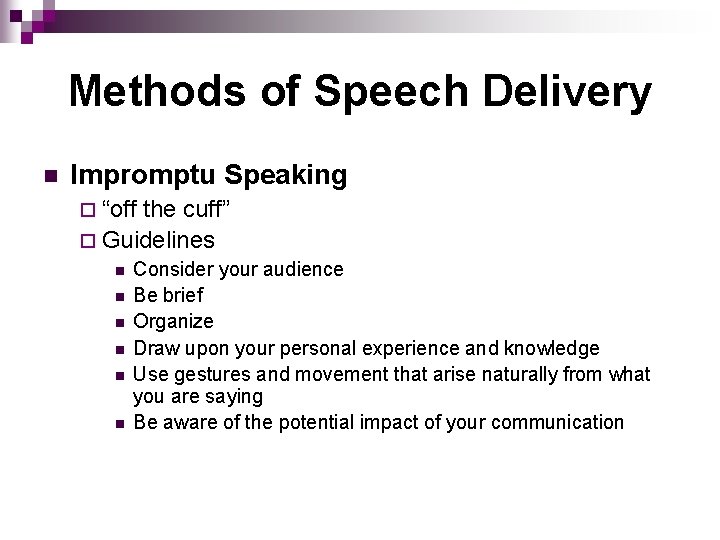 Methods of Speech Delivery

Impromptu Speaking
“off the cuff”
Guidelines
Consider your audience
Be brief
Organize
Draw upon your personal experience and knowledge
Use gestures and movement that arise naturally from what you are saying
Be aware of the potential impact of your communication